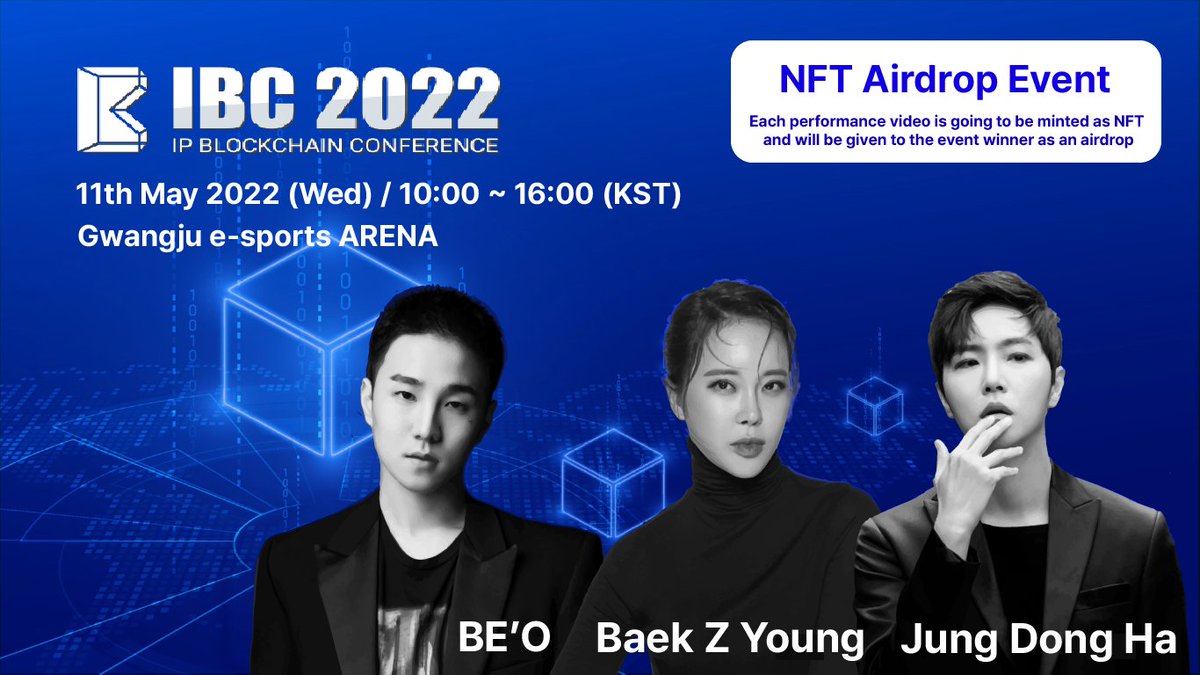 IBC 2022
IP BLOCKCHAIN CONFERENCE

11th May 2022 (Wed) / 10:00 ~ 16:00 (KST)
Gwangju e-sports ARENA

NFT Airdrop Event
Each performance video is going to be minted as NFT and will be given to the event winner as an airdrop

BE'O
Baek Z Young
Jung Dong Ha